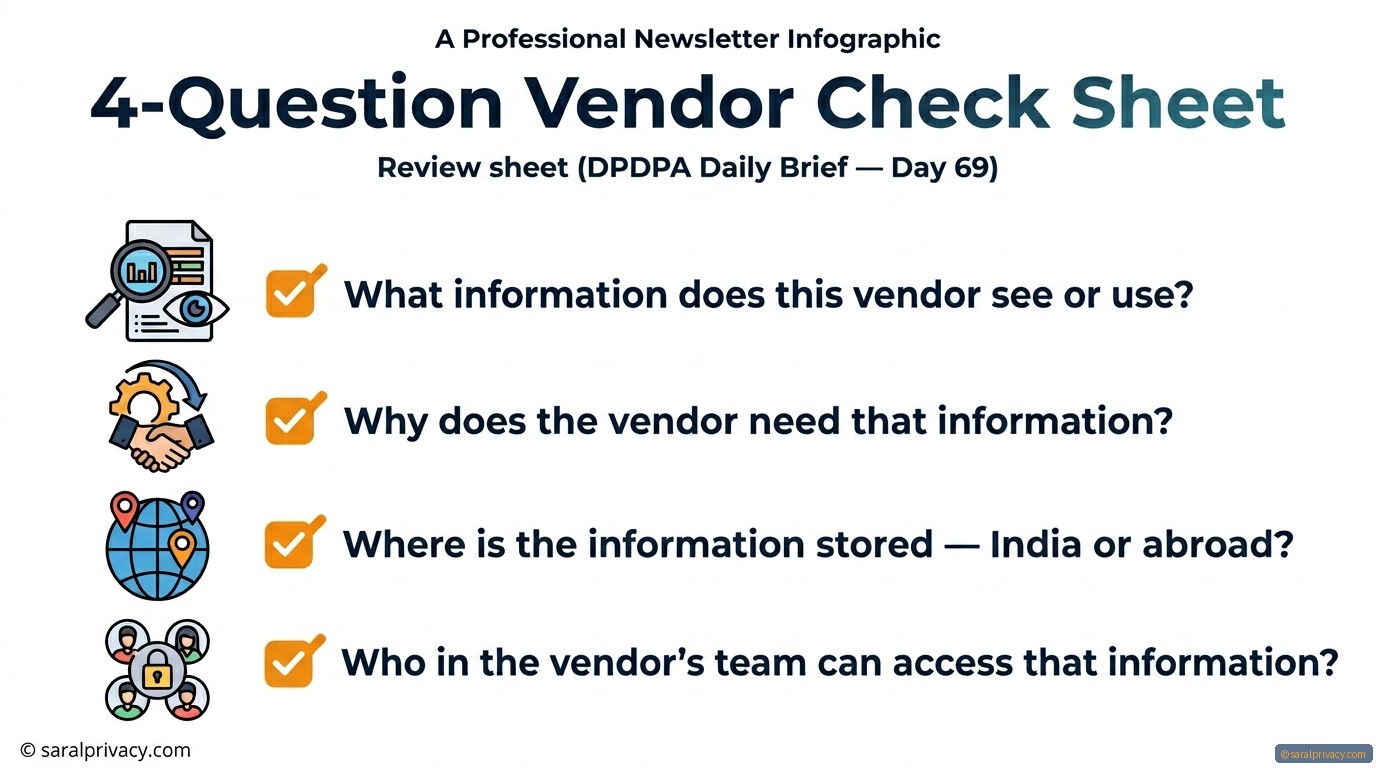 A Professional Newsletter Infographic

4-Question Vendor Check Sheet

Review sheet (DPDPA Daily Brief — Day 69)

What information does this vendor see or use?

Why does the vendor need that information?

Where is the information stored — India or abroad?

Who in the vendor's team can access that information?

© saralprivacy.com

©saralprivacy.com